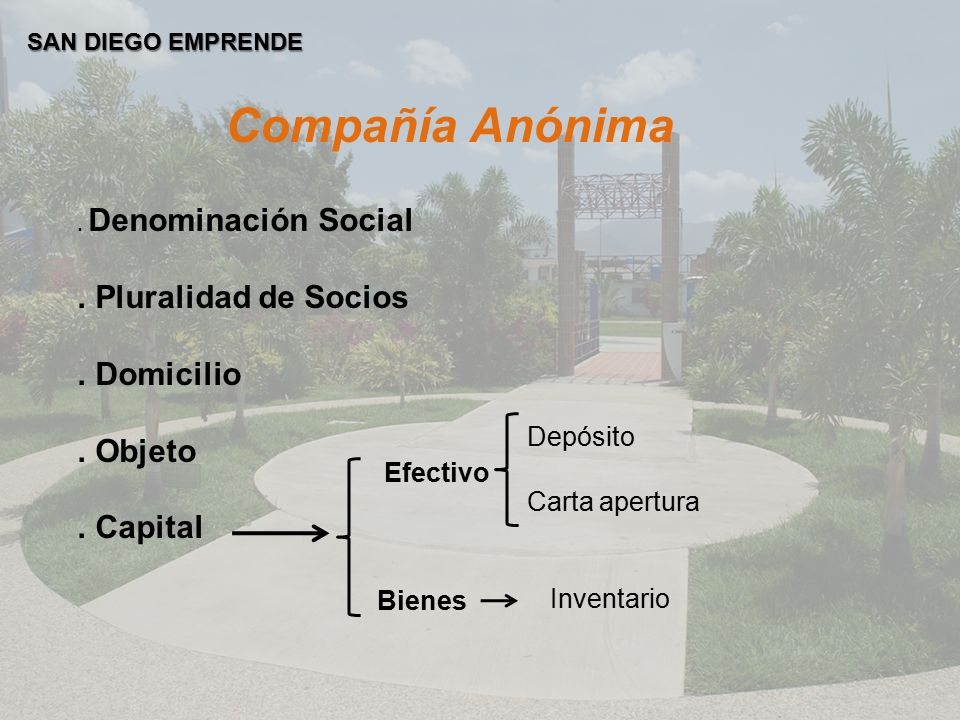 SAN DIEGO EMPRENDE

Compañía Anónima

. Denominación Social

. Pluralidad de Socios

. Domicilio

. Objeto

. Capital

Efectivo

Depósito

Carta apertura

Bienes

Inventario